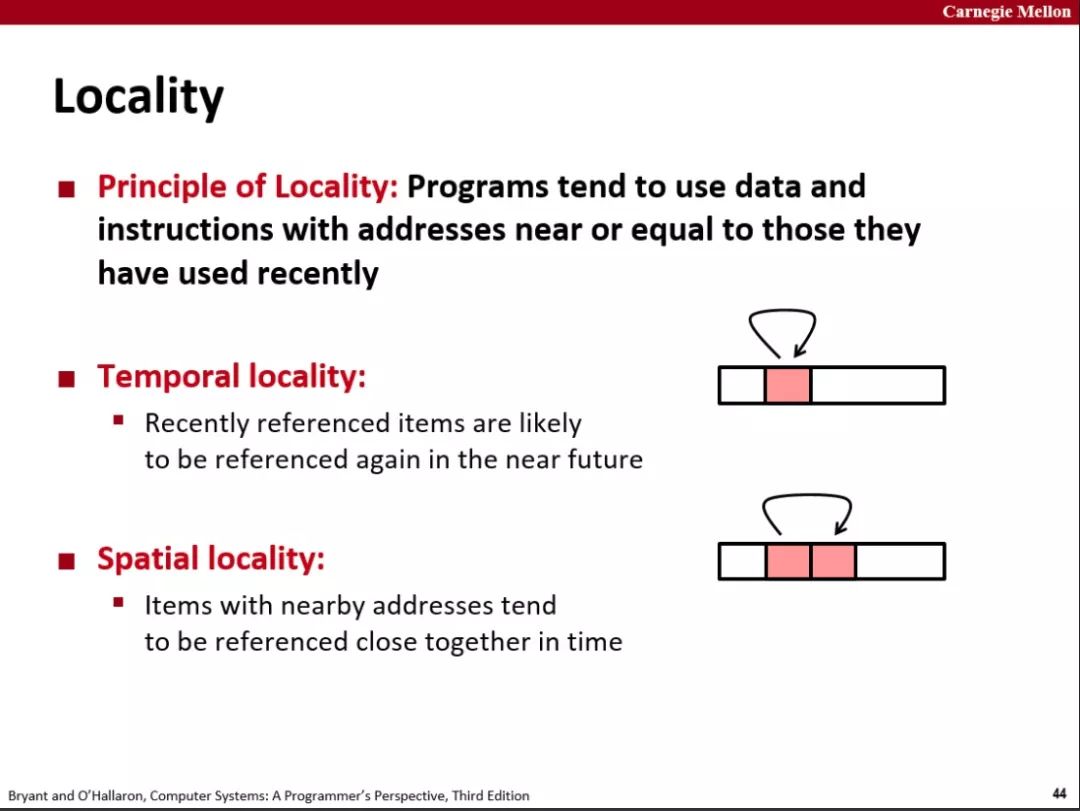 Carnegie Mellon

Locality

■ Principle of Locality: Programs tend to use data and instructions with addresses near or equal to those they have used recently

■ Temporal locality:
▪ Recently referenced items are likely to be referenced again in the near future

■ Spatial locality:
▪ Items with nearby addresses tend to be referenced close together in time

Bryant and O'Hallaron, Computer Systems: A Programmer's Perspective, Third Edition

44